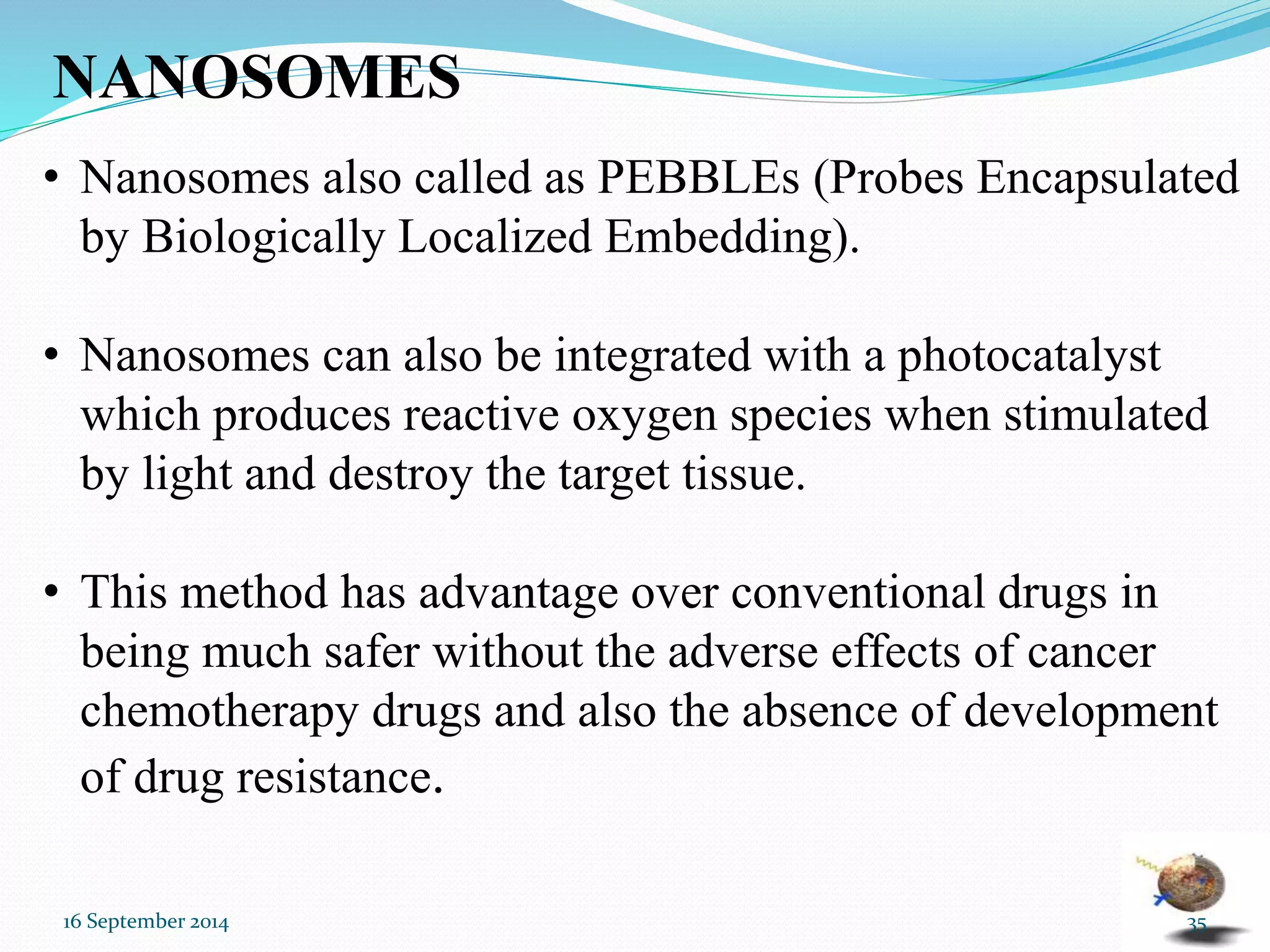 NANOSOMES

• Nanosomes also called as PEBBLEs (Probes Encapsulated by Biologically Localized Embedding).

• Nanosomes can also be integrated with a photocatalyst which produces reactive oxygen species when stimulated by light and destroy the target tissue.

• This method has advantage over conventional drugs in being much safer without the adverse effects of cancer chemotherapy drugs and also the absence of development of drug resistance.

16 September 2014

35